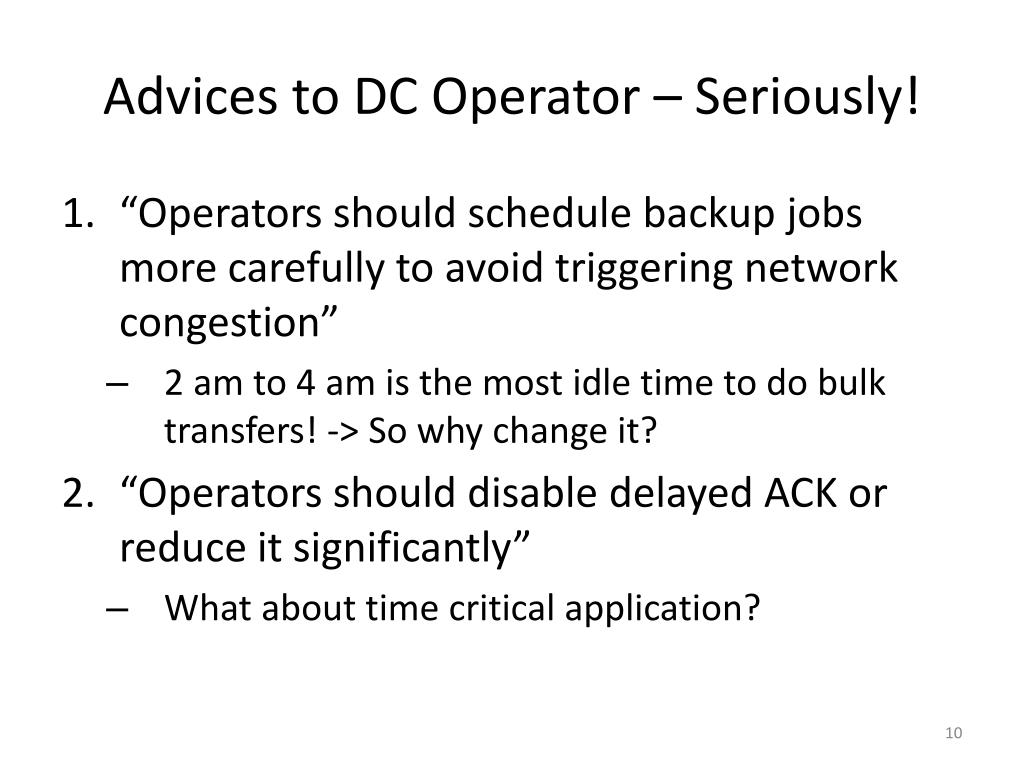 Advices to DC Operator – Seriously!

1. “Operators should schedule backup jobs more carefully to avoid triggering network congestion”
– 2 am to 4 am is the most idle time to do bulk transfers! -> So why change it?
2. “Operators should disable delayed ACK or reduce it significantly”
– What about time critical application?

10